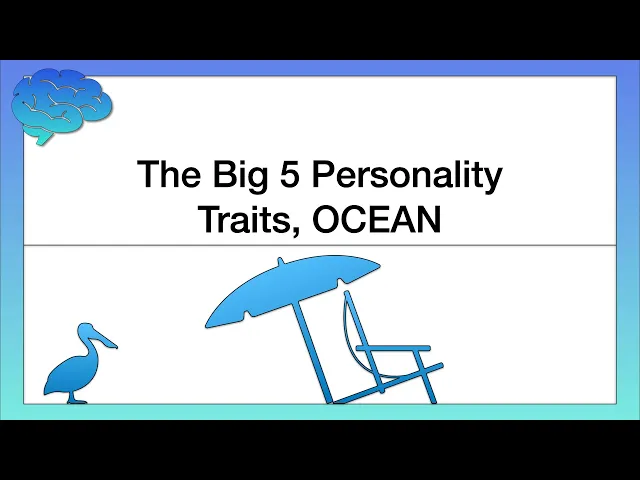 The Big 5 Personality Traits, OCEAN